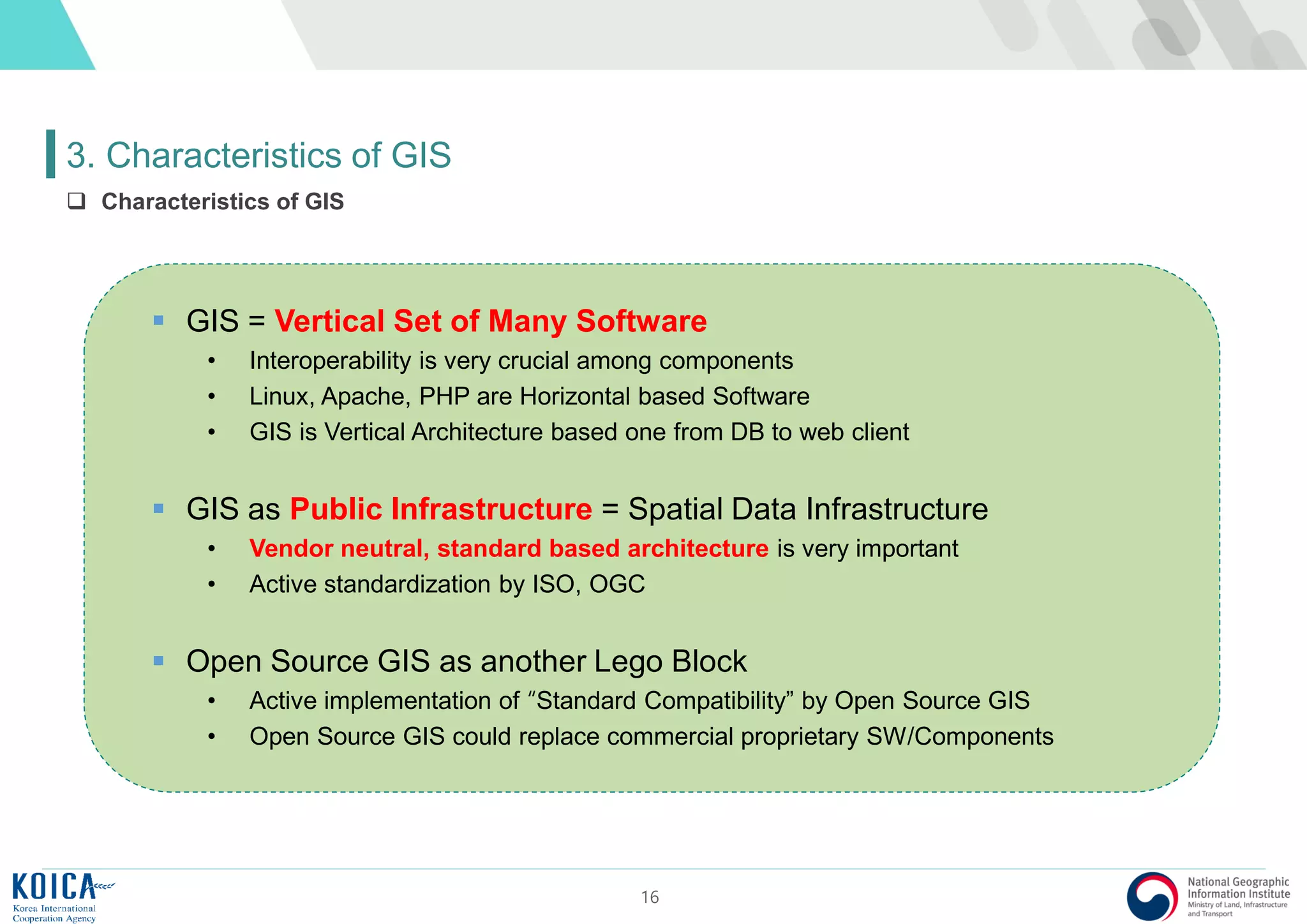 3. Characteristics of GIS

❑ Characteristics of GIS

▪ GIS = Vertical Set of Many Software

• Interoperability is very crucial among components
• Linux, Apache, PHP are Horizontal based Software
• GIS is Vertical Architecture based one from DB to web client

▪ GIS as Public Infrastructure = Spatial Data Infrastructure

• Vendor neutral, standard based architecture is very important
• Active standardization by ISO, OGC

▪ Open Source GIS as another Lego Block

• Active implementation of “Standard Compatibility” by Open Source GIS
• Open Source GIS could replace commercial proprietary SW/Components

KOICA
Korea International Cooperation Agency

16

National Geographic Information Institute
Ministry of Land, Infrastructure and Transport